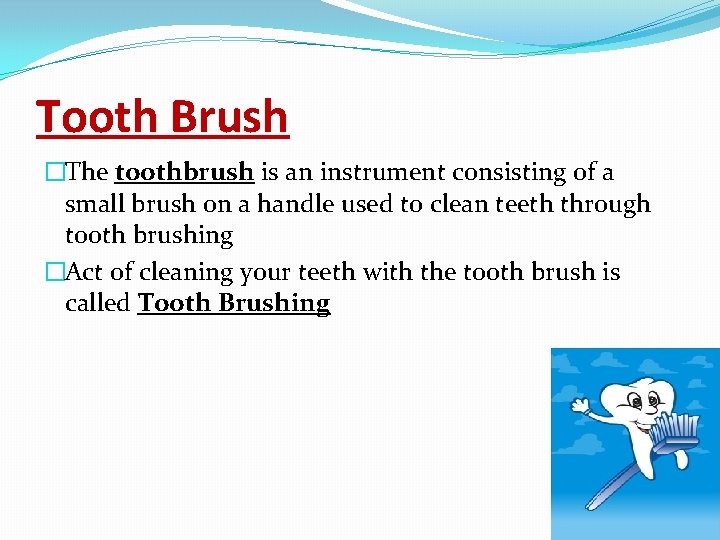 Tooth Brush

□The toothbrush is an instrument consisting of a small brush on a handle used to clean teeth through tooth brushing

□Act of cleaning your teeth with the tooth brush is called Tooth Brushing